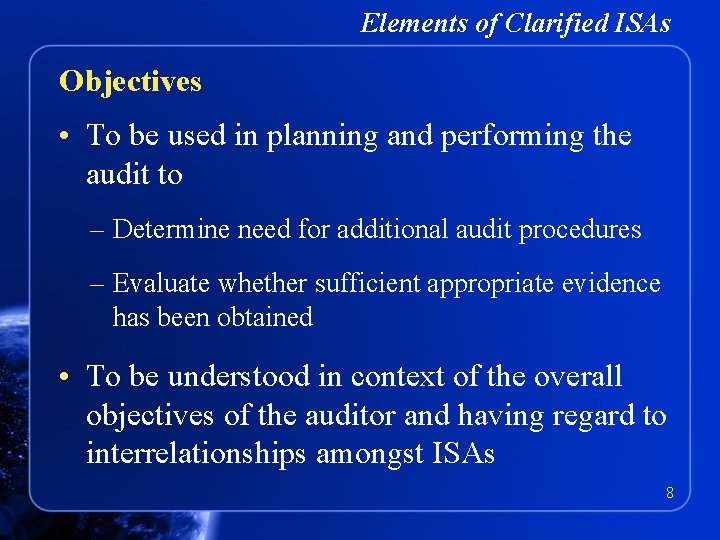 Elements of Clarified ISAs

Objectives

• To be used in planning and performing the audit to

– Determine need for additional audit procedures

– Evaluate whether sufficient appropriate evidence has been obtained

• To be understood in context of the overall objectives of the auditor and having regard to interrelationships amongst ISAs

8